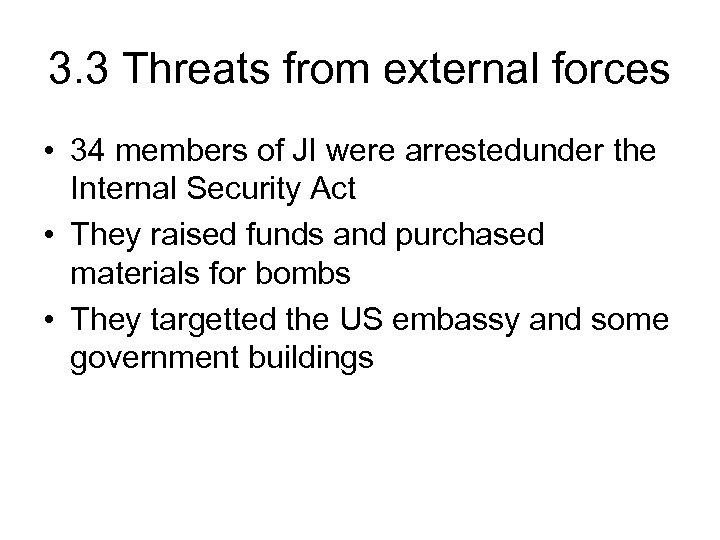 3.3 Threats from external forces

• 34 members of JI were arrestedunder the Internal Security Act
• They raised funds and purchased materials for bombs
• They targetted the US embassy and some government buildings